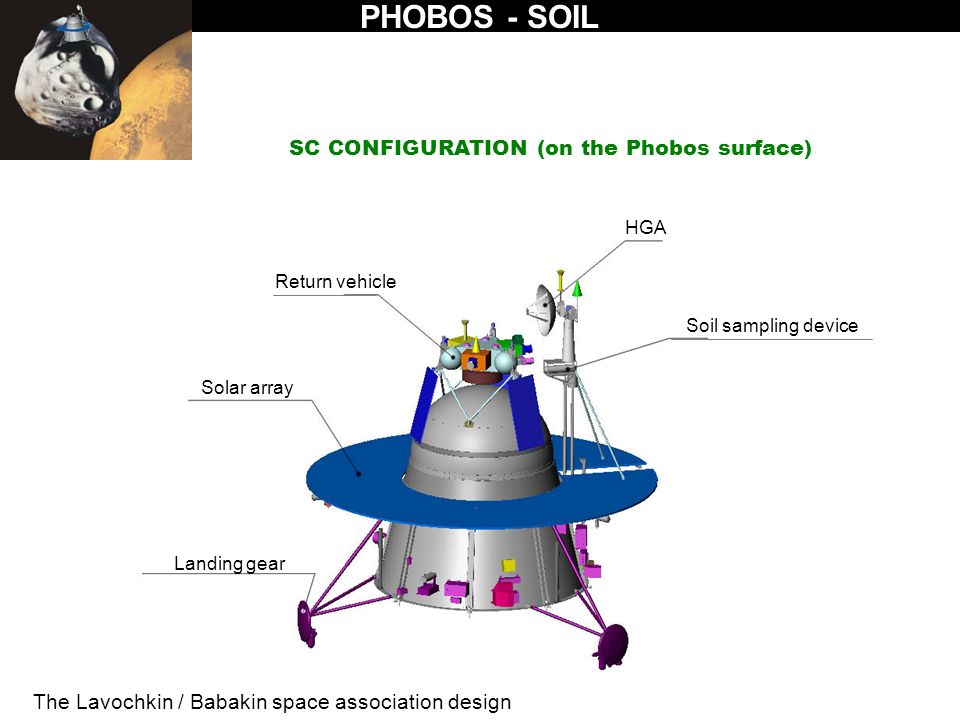 PHOBOS - SOIL

SC CONFIGURATION (on the Phobos surface)

HGA

Return vehicle

Soil sampling device

Solar array

Landing gear

The Lavochkin / Babakin space association design